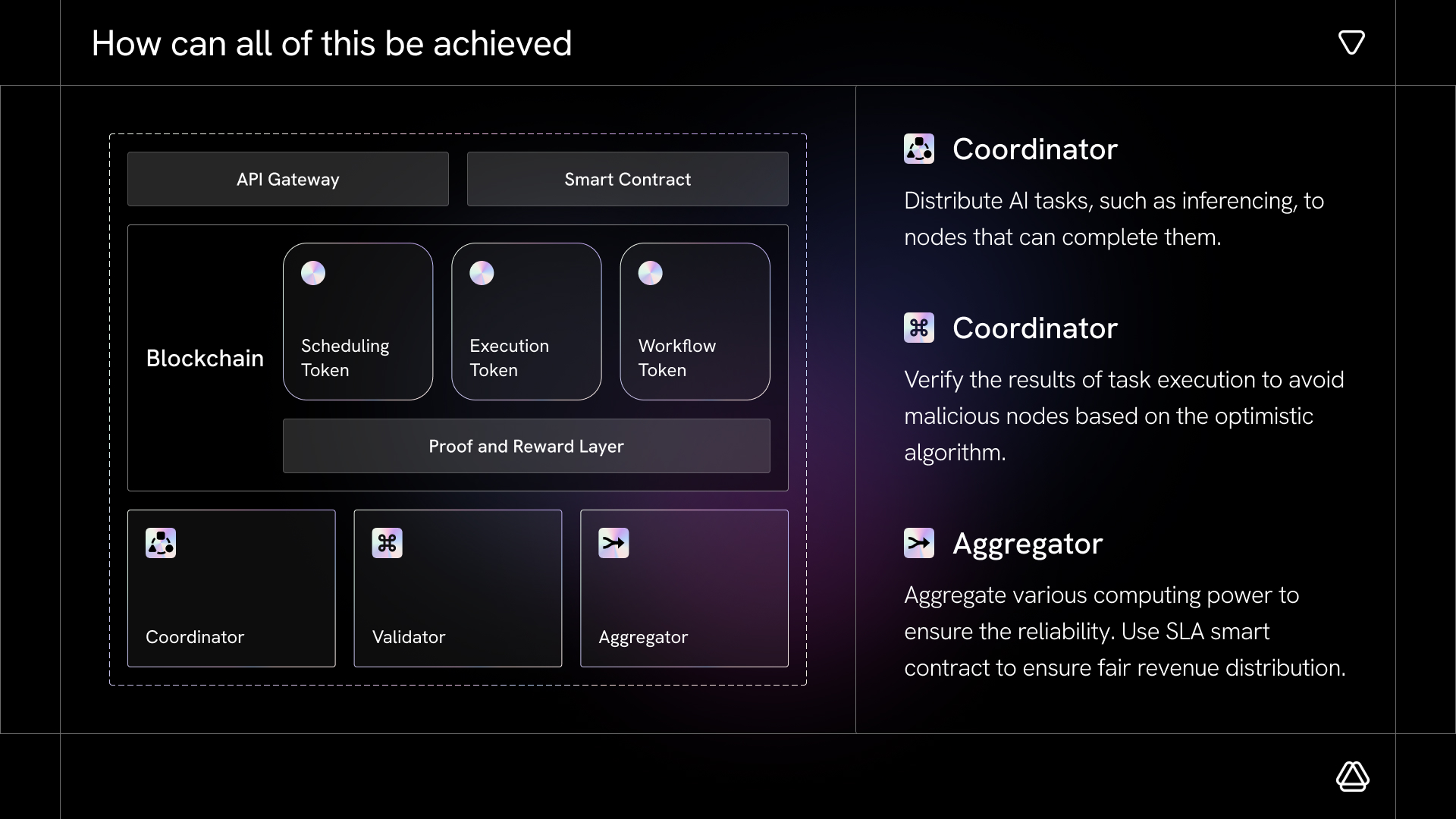 How can all of this be achieved

API Gateway

Smart Contract

Blockchain

Scheduling Token

Execution Token

Workflow Token

Proof and Reward Layer

Coordinator

Validator

Aggregator

Coordinator

Distribute AI tasks, such as inferencing, to nodes that can complete them.

Coordinator

Verify the results of task execution to avoid malicious nodes based on the optimistic algorithm.

Aggregator

Aggregate various computing power to ensure the reliability. Use SLA smart contract to ensure fair revenue distribution.